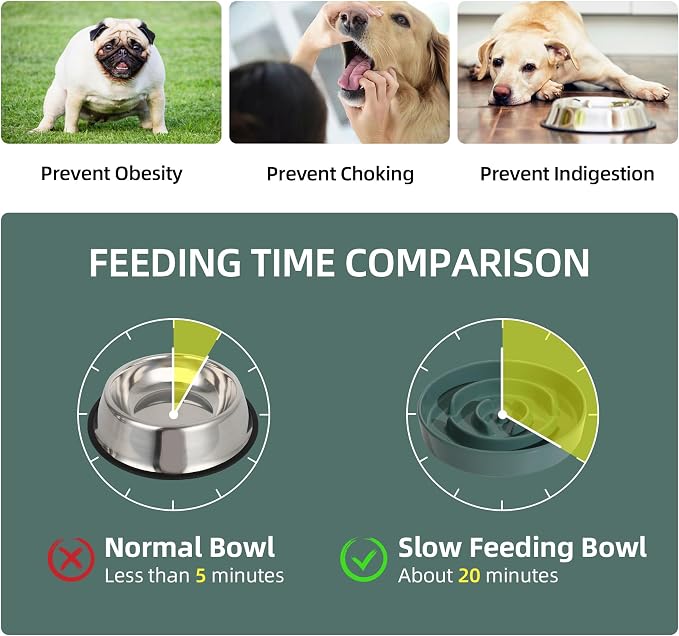 Prevent Obesity

Prevent Choking

Prevent Indigestion

FEEDING TIME COMPARISON

Normal Bowl
Less than 5 minutes

Slow Feeding Bowl
About 20 minutes